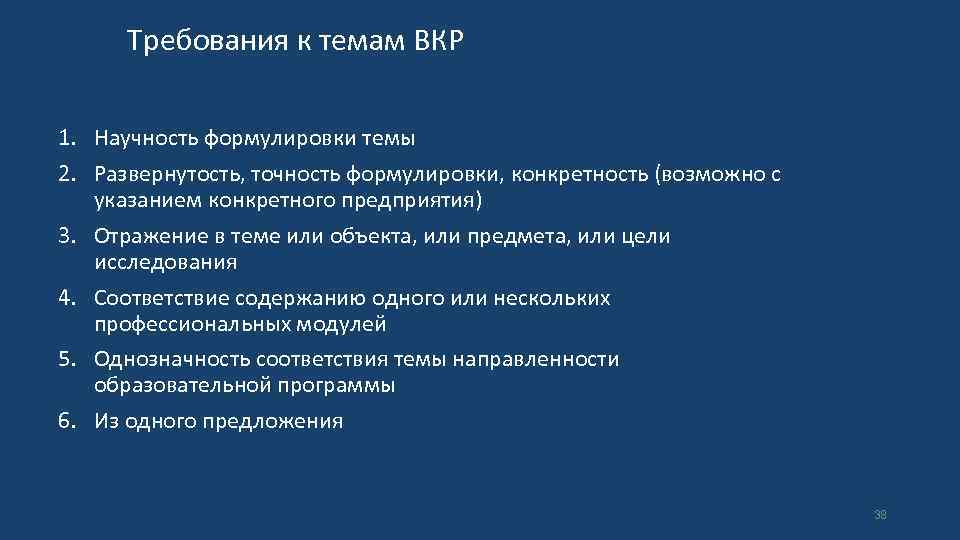 Требования к темам ВКР

1. Научность формулировки темы
2. Развернутость, точность формулировки, конкретность (возможно с указанием конкретного предприятия)
3. Отражение в теме или объекта, или предмета, или цели исследования
4. Соответствие содержанию одного или нескольких профессиональных модулей
5. Однозначность соответствия темы направленности образовательной программы
6. Из одного предложения

38